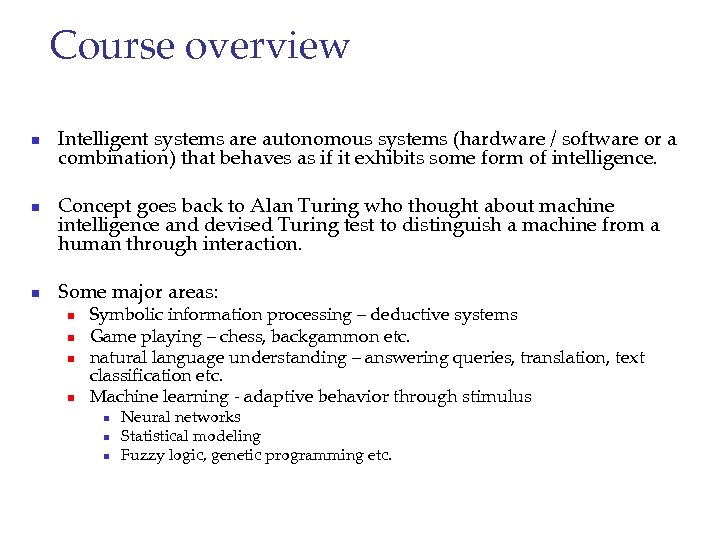 Course overview

- Intelligent systems are autonomous systems (hardware / software or a combination) that behaves as if it exhibits some form of intelligence.

- Concept goes back to Alan Turing who thought about machine intelligence and devised Turing test to distinguish a machine from a human through interaction.

- Some major areas:
  - Symbolic information processing – deductive systems
  - Game playing – chess, backgammon etc.
  - natural language understanding – answering queries, translation, text classification etc.
  - Machine learning - adaptive behavior through stimulus
    - Neural networks
    - Statistical modeling
    - Fuzzy logic, genetic programming etc.